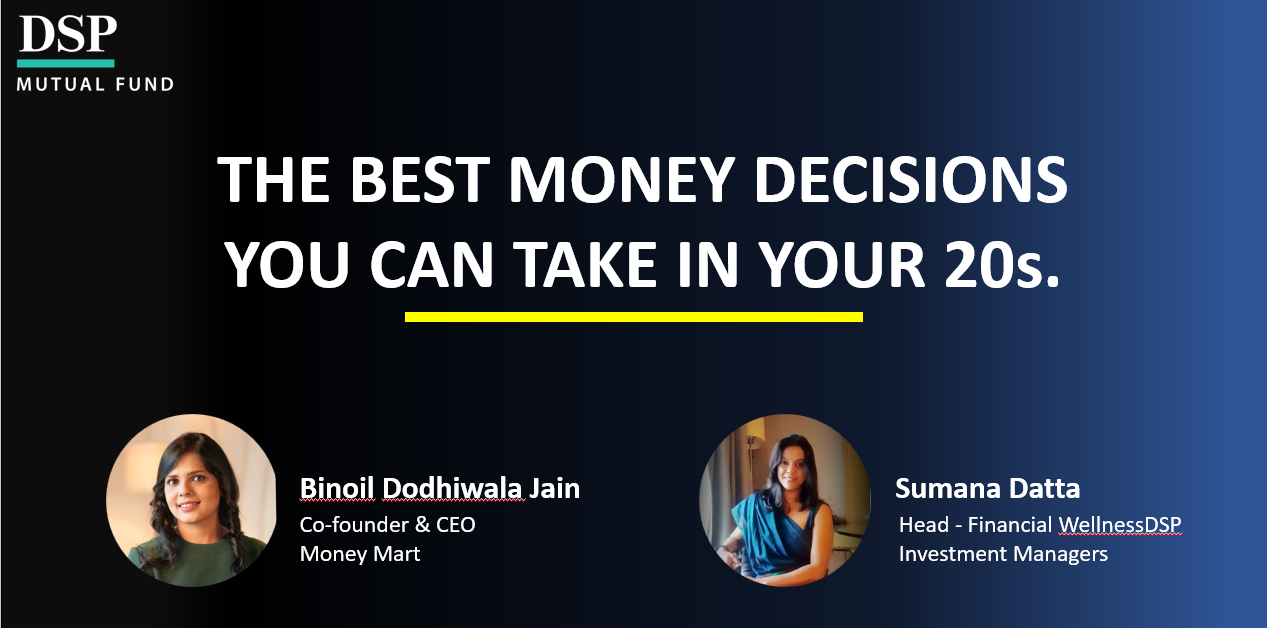 DSP
MUTUAL FUND

THE BEST MONEY DECISIONS YOU CAN TAKE IN YOUR 20s.

Binoil Dodhiwala Jain
Co-founder & CEO
Money Mart

Sumana Datta
Head - Financial WellnessDSP
Investment Managers